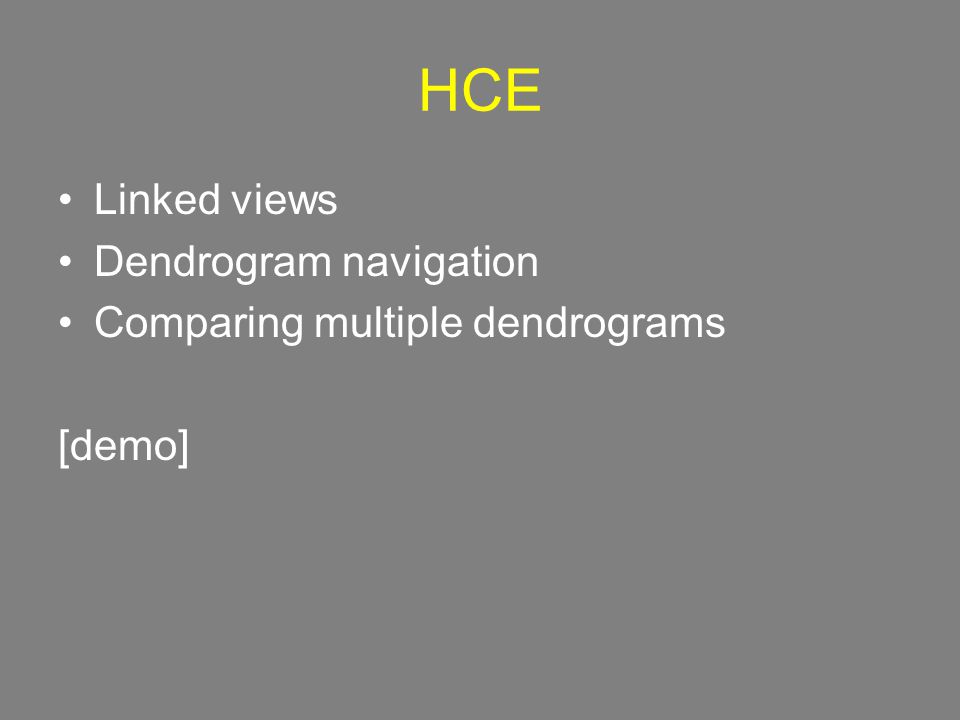 HCE

• Linked views
• Dendrogram navigation
• Comparing multiple dendrograms

[demo]